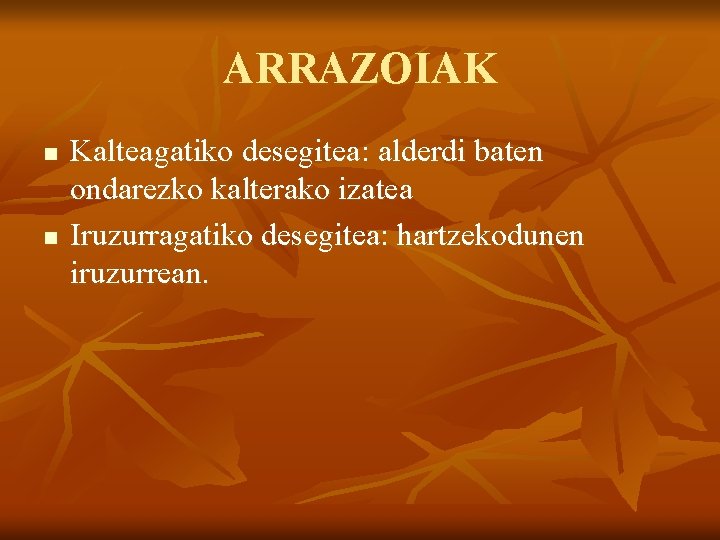 ARRAZOIAK

- Kalteagatiko desegitea: alderdi baten ondarezko kalterako izatea
- Iruzurragatiko desegitea: hartzekodunen iruzurrean.